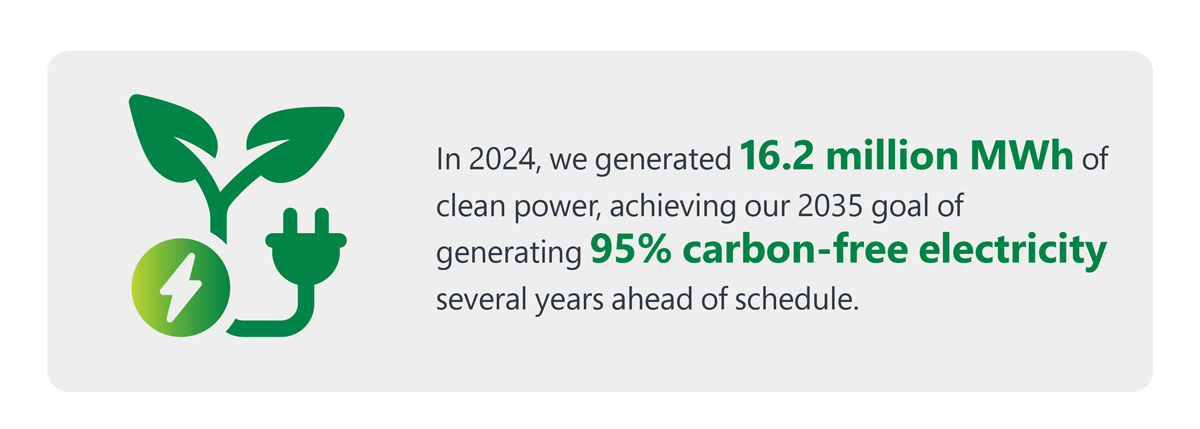 In 2024, we generated 16.2 million MWh of clean power, achieving our 2035 goal of generating 95% carbon-free electricity several years ahead of schedule.